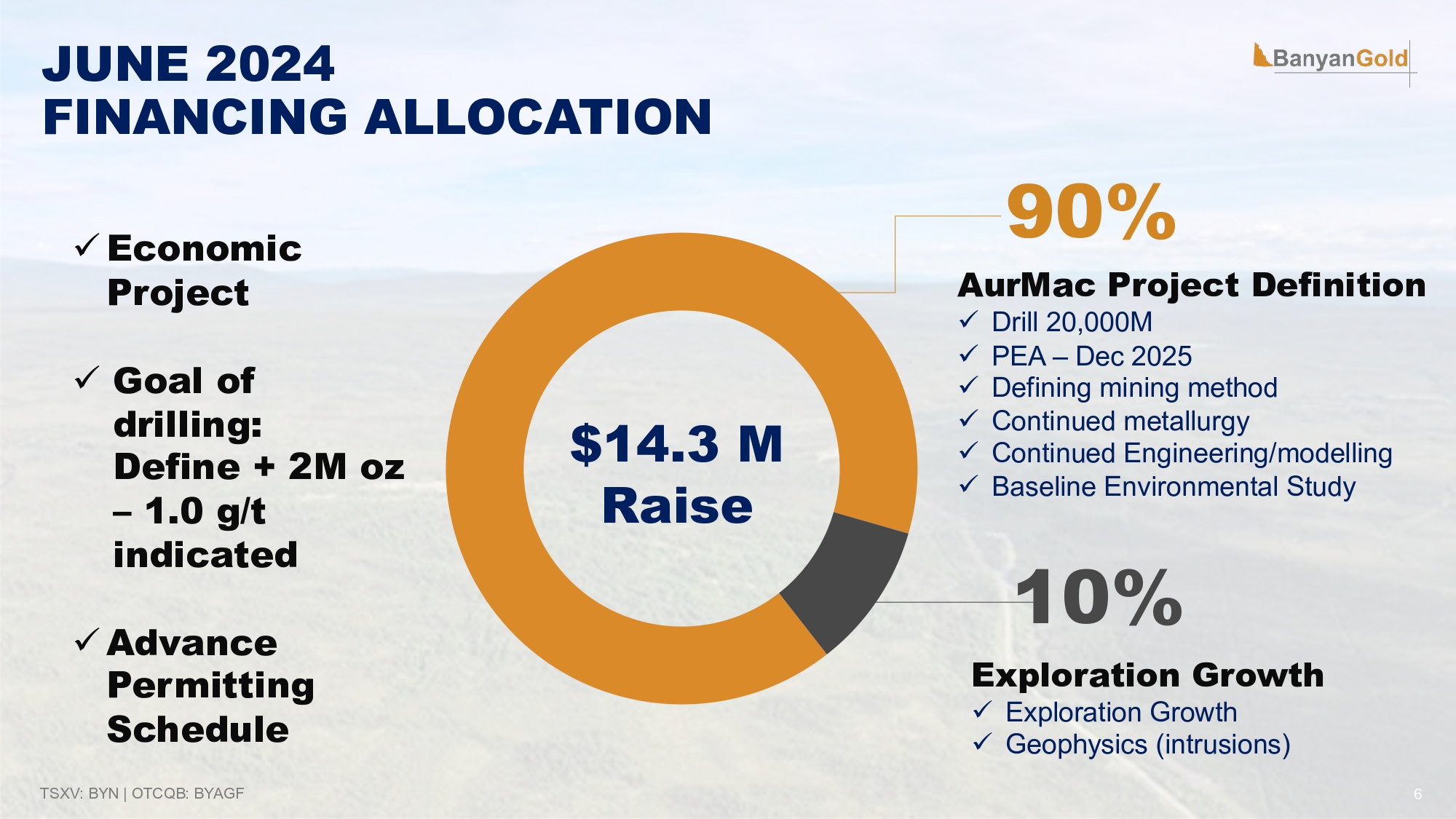 JUNE 2024
FINANCING ALLOCATION

BanyanGold

✓ Economic Project

✓ Goal of drilling: Define + 2M oz – 1.0 g/t indicated

✓ Advance Permitting Schedule

$14.3 M Raise

90%

AurMac Project Definition
✓ Drill 20,000M
✓ PEA – Dec 2025
✓ Defining mining method
✓ Continued metallurgy
✓ Continued Engineering/modelling
✓ Baseline Environmental Study

10%

Exploration Growth
✓ Exploration Growth
✓ Geophysics (intrusions)

TSXV: BYN | OTCQB: BYAGF

6